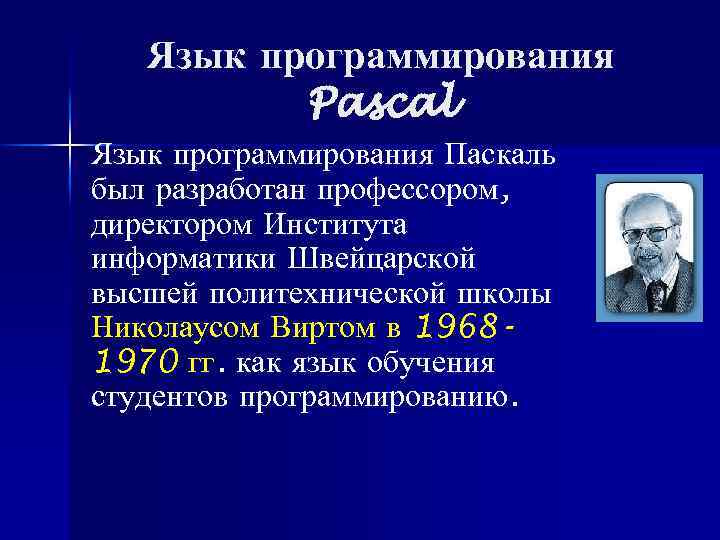 Язык программирования Pascal

Язык программирования Паскаль был разработан профессором, директором Института информатики Швейцарской высшей политехнической школы Николаусом Виртом в 1968-1970 гг. как язык обучения студентов программированию.